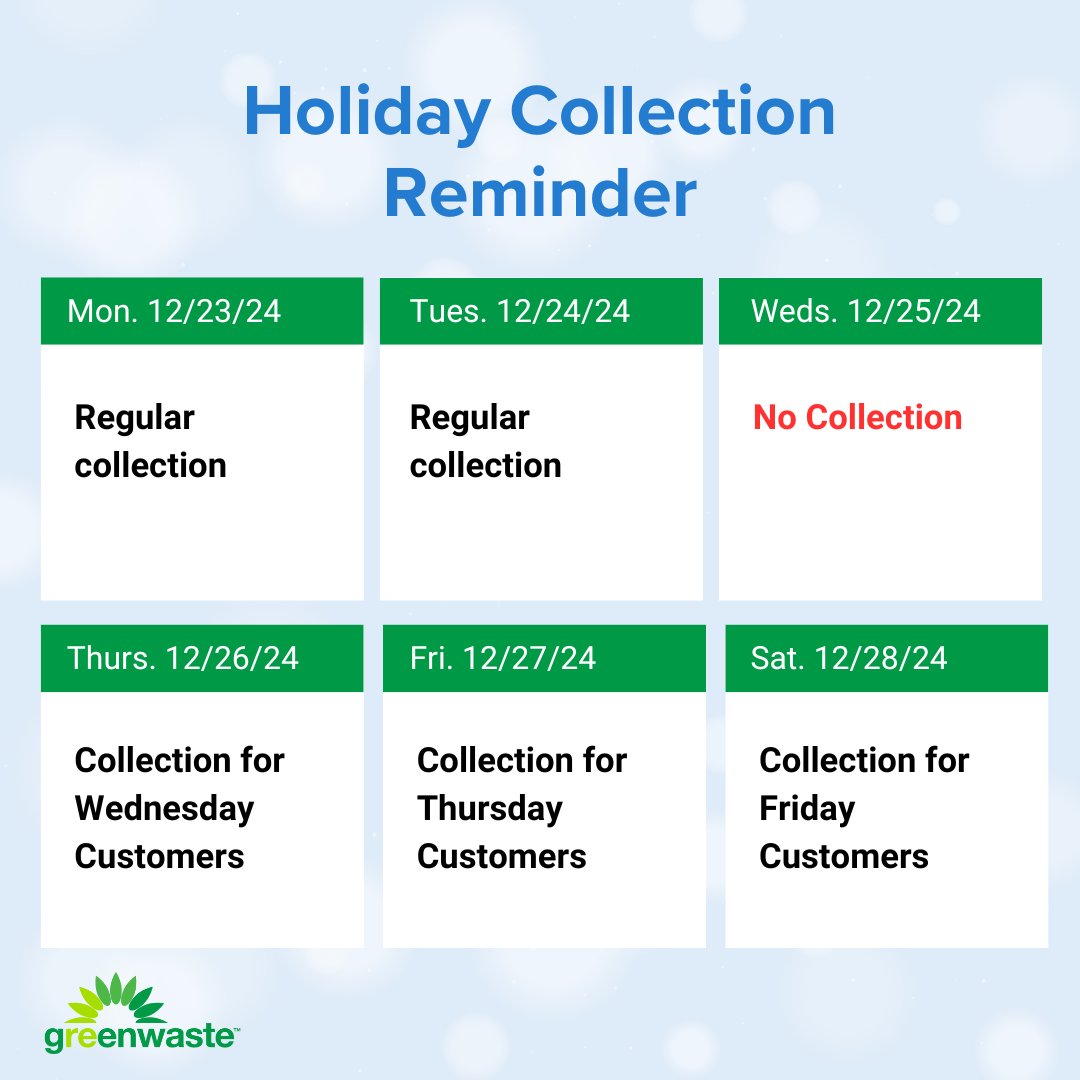 Holiday Collection Reminder

Mon. 12/23/24

Regular collection

Tues. 12/24/24

Regular collection

Weds. 12/25/24

No Collection

Thurs. 12/26/24

Collection for Wednesday Customers

Fri. 12/27/24

Collection for Thursday Customers

Sat. 12/28/24

Collection for Friday Customers

greenwaste™